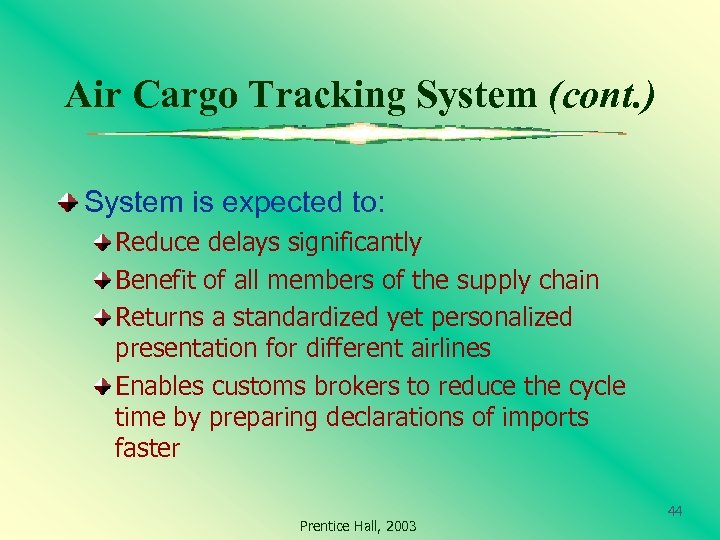 Air Cargo Tracking System (cont.)

System is expected to:

Reduce delays significantly

Benefit of all members of the supply chain

Returns a standardized yet personalized presentation for different airlines

Enables customs brokers to reduce the cycle time by preparing declarations of imports faster

44

Prentice Hall, 2003